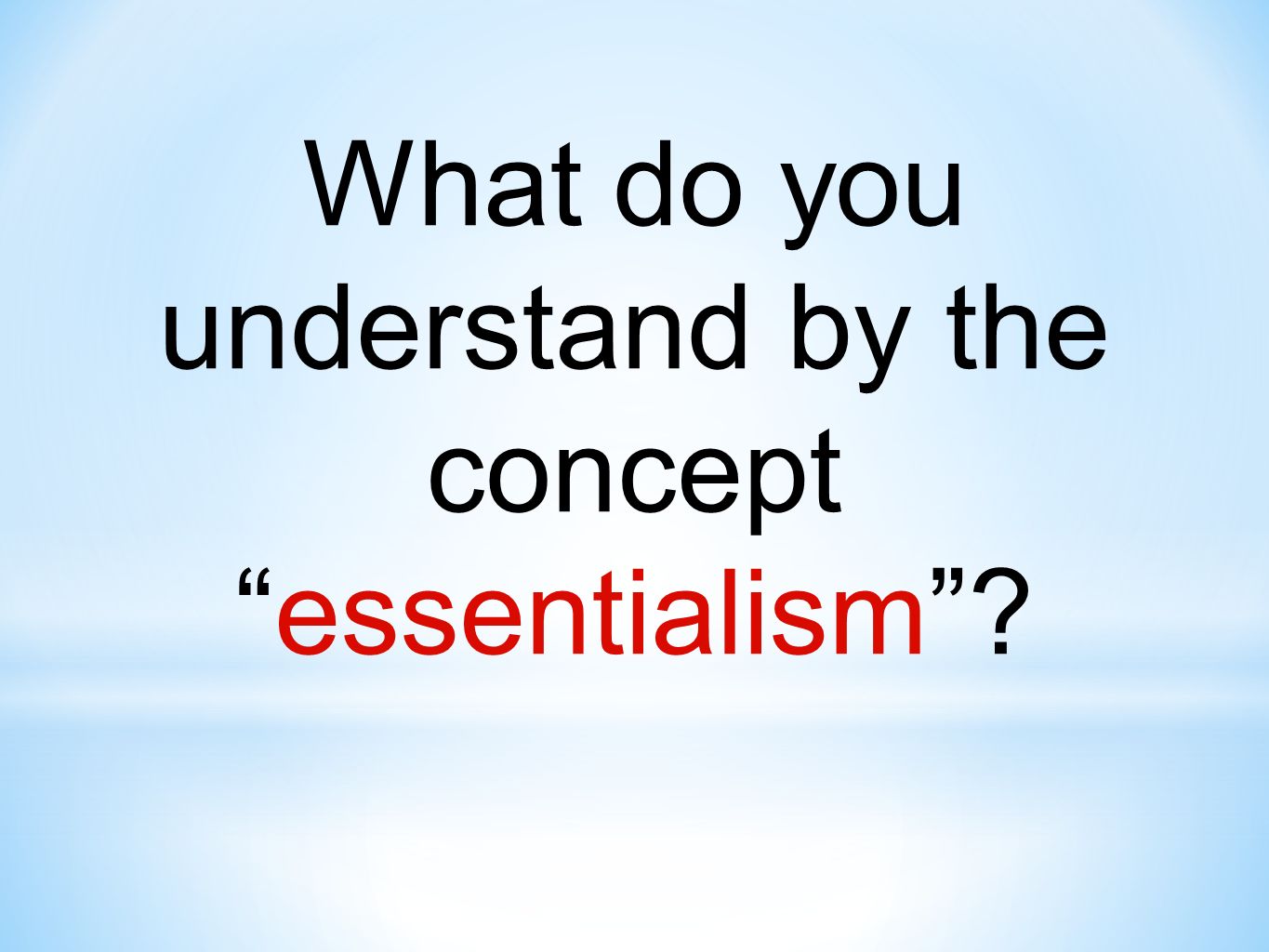 What do you understand by the concept “essentialism”?